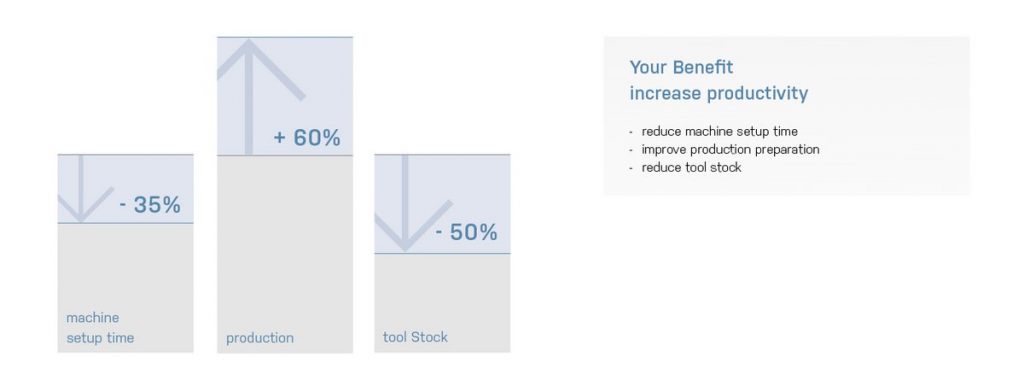 - 35%

machine
setup time

+ 60%

production

- 50%

tool Stock

Your Benefit
increase productivity

- reduce machine setup time
- improve production preparation
- reduce tool stock